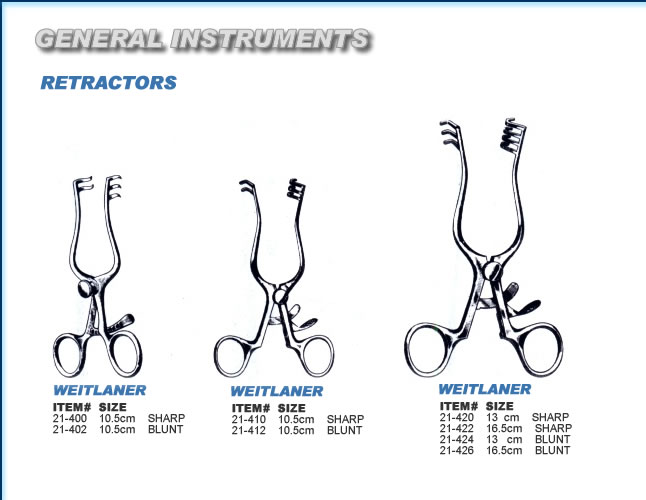 GENERAL INSTRUMENTS

RETRACTORS

WEITLANER

| ITEM# | SIZE | |
|---|---|---|
| 21-400 | 10.5cm | SHARP |
| 21-402 | 10.5cm | BLUNT |

WEITLANER

| ITEM# | SIZE | |
|---|---|---|
| 21-410 | 10.5cm | SHARP |
| 21-412 | 10.5cm | BLUNT |

WEITLANER

| ITEM# | SIZE | |
|---|---|---|
| 21-420 | 13 cm | SHARP |
| 21-422 | 16.5cm | SHARP |
| 21-424 | 13 cm | BLUNT |
| 21-426 | 16.5cm | BLUNT |